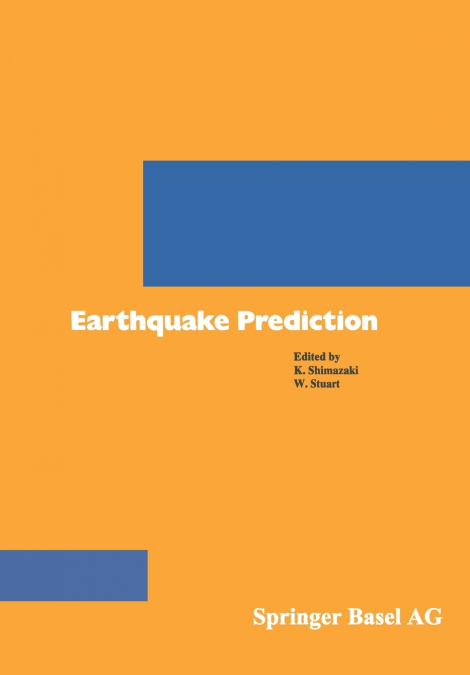 Earthquake Prediction

Edited by
K. Shimazaki
W. Stuart

Springer Basel AG